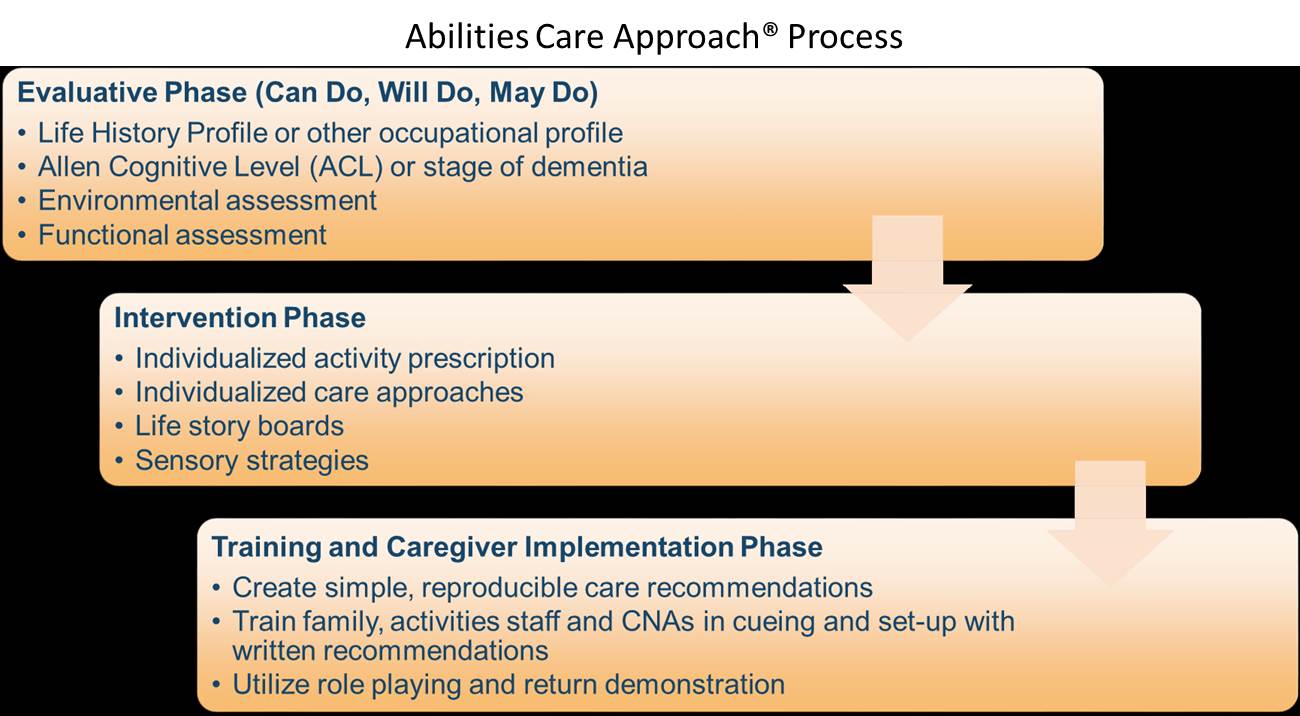 Abilities Care Approach® Process

Evaluative Phase (Can Do, Will Do, May Do)
• Life History Profile or other occupational profile
• Allen Cognitive Level (ACL) or stage of dementia
• Environmental assessment
• Functional assessment

Intervention Phase
• Individualized activity prescription
• Individualized care approaches
• Life story boards
• Sensory strategies

Training and Caregiver Implementation Phase
• Create simple, reproducible care recommendations
• Train family, activities staff and CNAs in cueing and set-up with written recommendations
• Utilize role playing and return demonstration